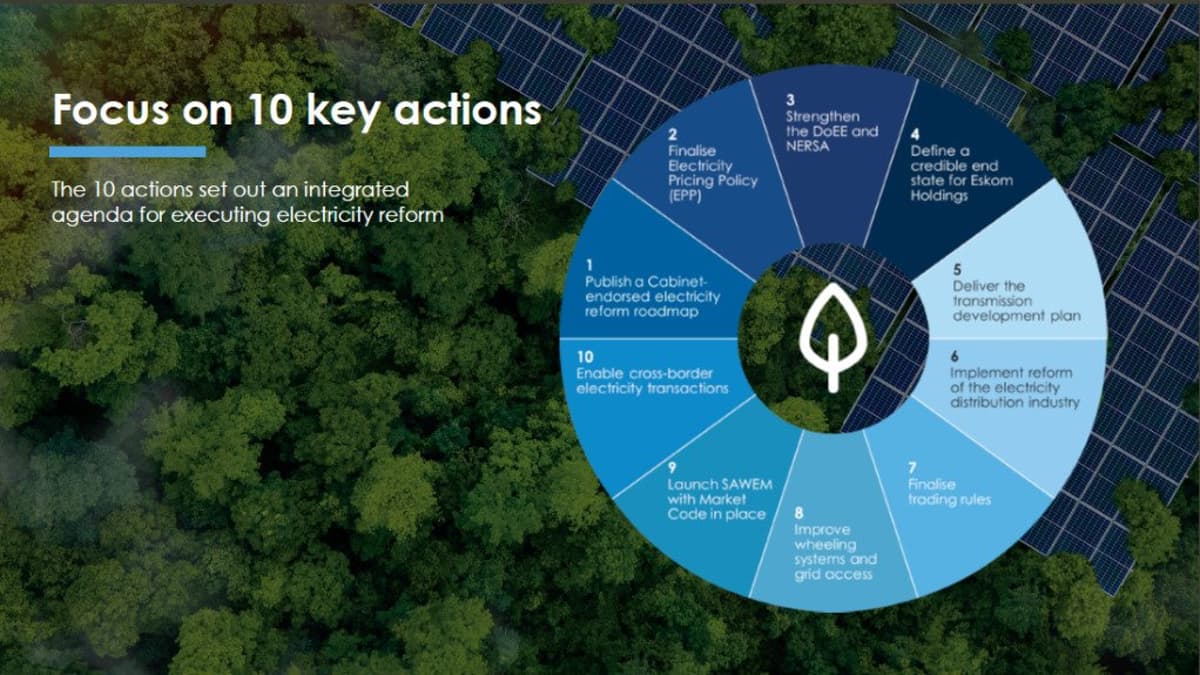 Focus on 10 key actions

The 10 actions set out an integrated agenda for executing electricity reform

1
Publish a Cabinet-endorsed electricity reform roadmap

2
Finalise Electricity Pricing Policy (EPP)

3
Strengthen the DoEE and NERSA

4
Define a credible end state for Eskom Holdings

5
Deliver the transmission development plan

6
Implement reform of the electricity distribution industry

7
Finalise trading rules

8
Improve wheeling systems and grid access

9
Launch SAWEM with Market Code in place

10
Enable cross-border electricity transactions